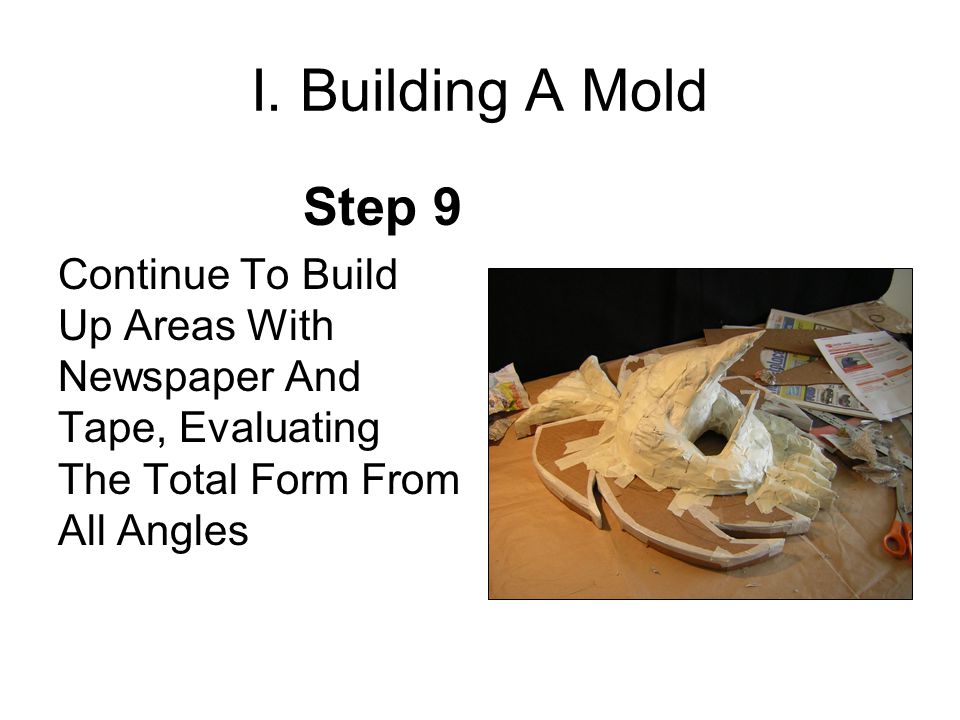 I. Building A Mold

Step 9

Continue To Build Up Areas With Newspaper And Tape, Evaluating The Total Form From All Angles